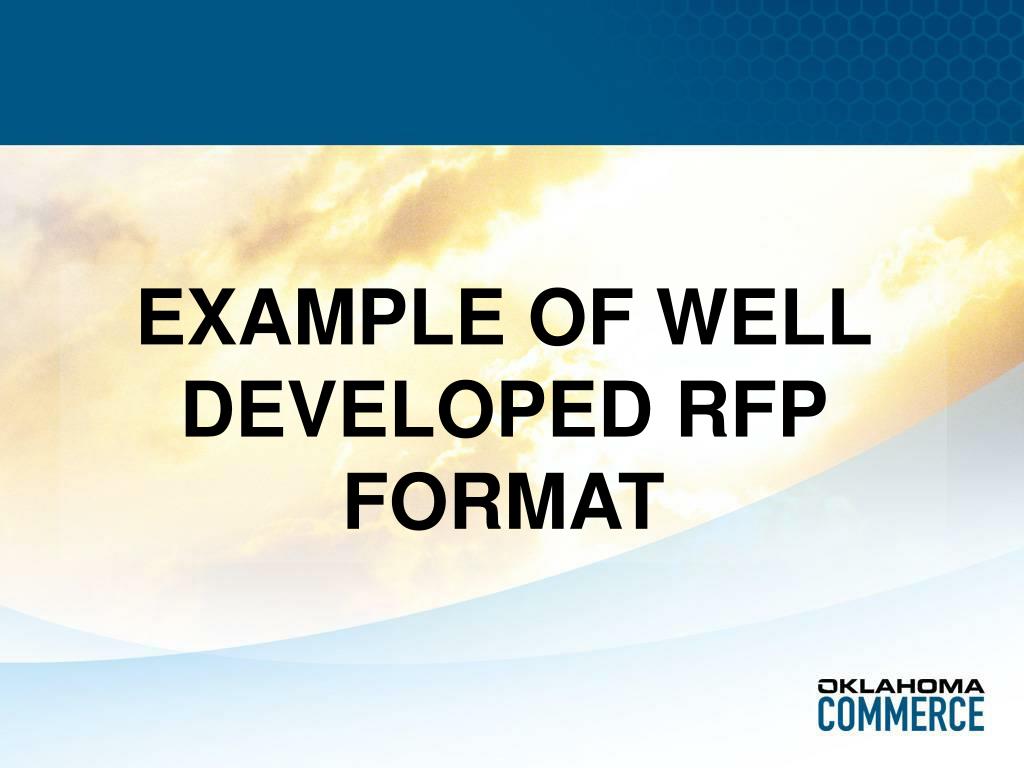 EXAMPLE OF WELL DEVELOPED RFP FORMAT

OKLAHOMA
COMMERCE